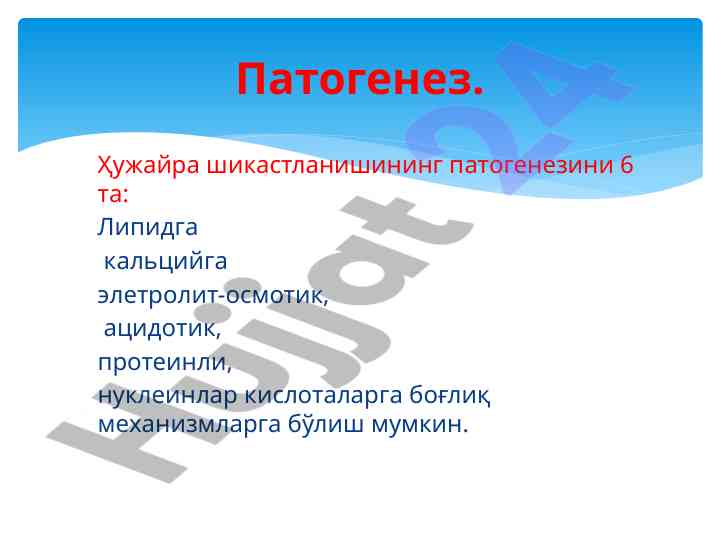 Патогенез.

Ҳужайра шикастланишининг патогенезини 6 та:

Липидга

кальцийга

элетролит-осмотик,

ацидотик,

протеинли,

нуклеинлар кислоталарга боғлиқ механизмларга бўлиш мумкин.

Hujjat 24